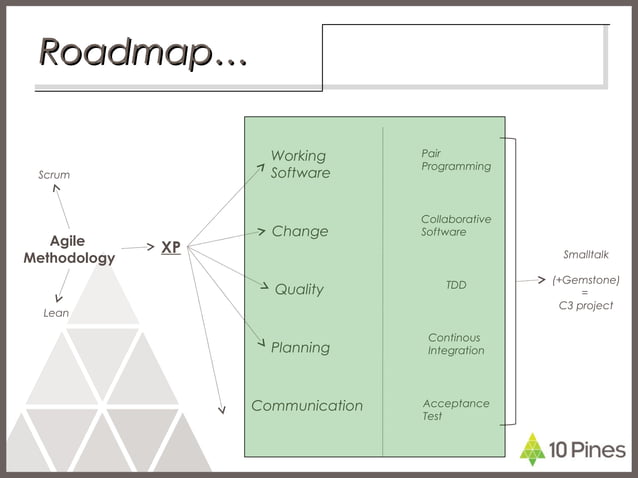 Roadmap…

Scrum

Agile Methodology

Lean

XP

Working Software

Change

Quality

Planning

Communication

Pair Programming

Collaborative Software

TDD

Continous Integration

Acceptance Test

Smalltalk

(+Gemstone)
=
C3 project

10 Pines